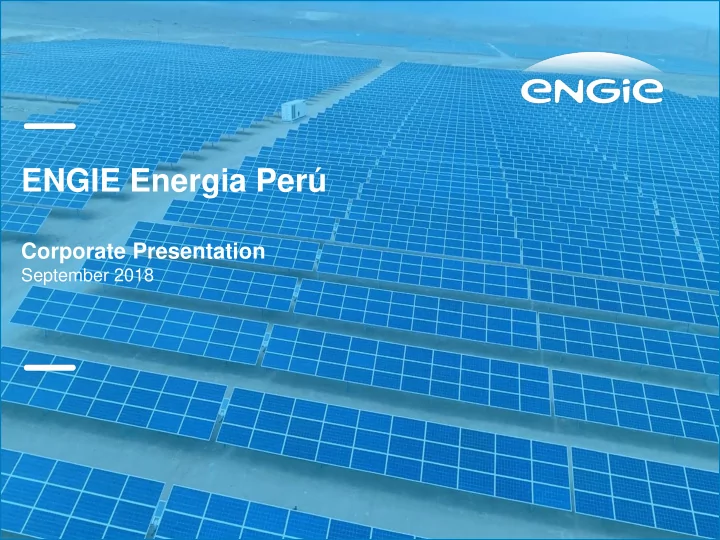 ENGIE

ENGIE Energia Perú

Corporate Presentation
September 2018